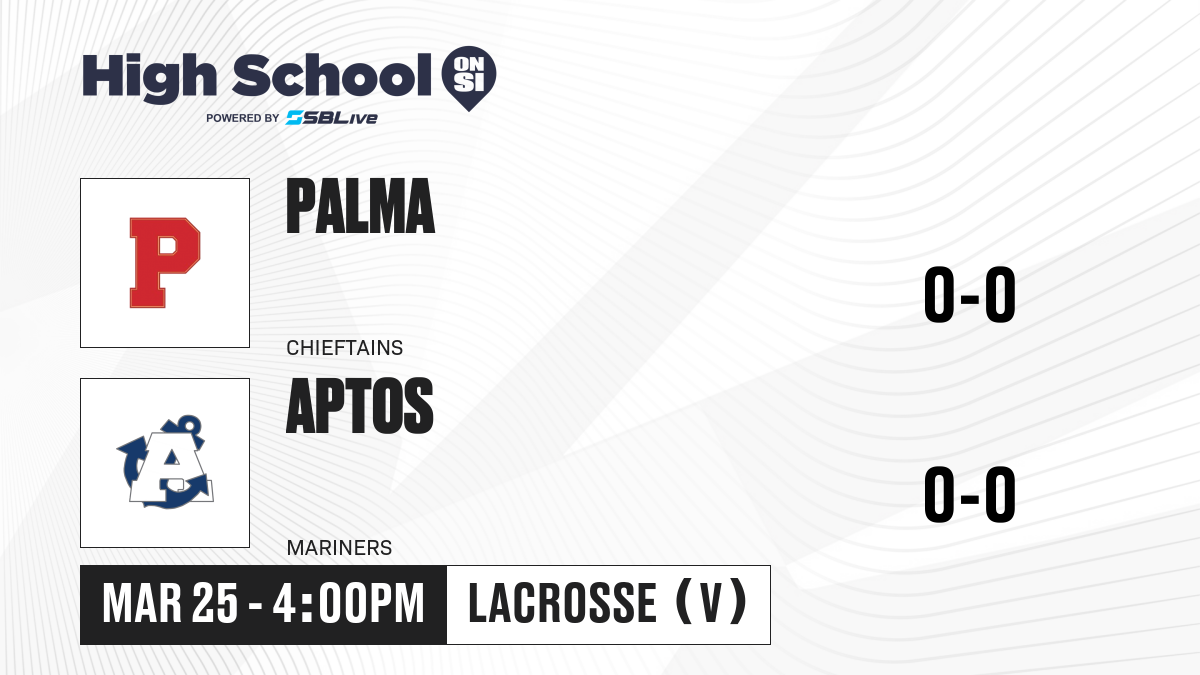 High School ON SI
POWERED BY SBLive

P

PALMA

CHIEFTAINS

0-0

A

APTOS

MARINERS

0-0

MAR 25 - 4:00PM

LACROSSE (V)